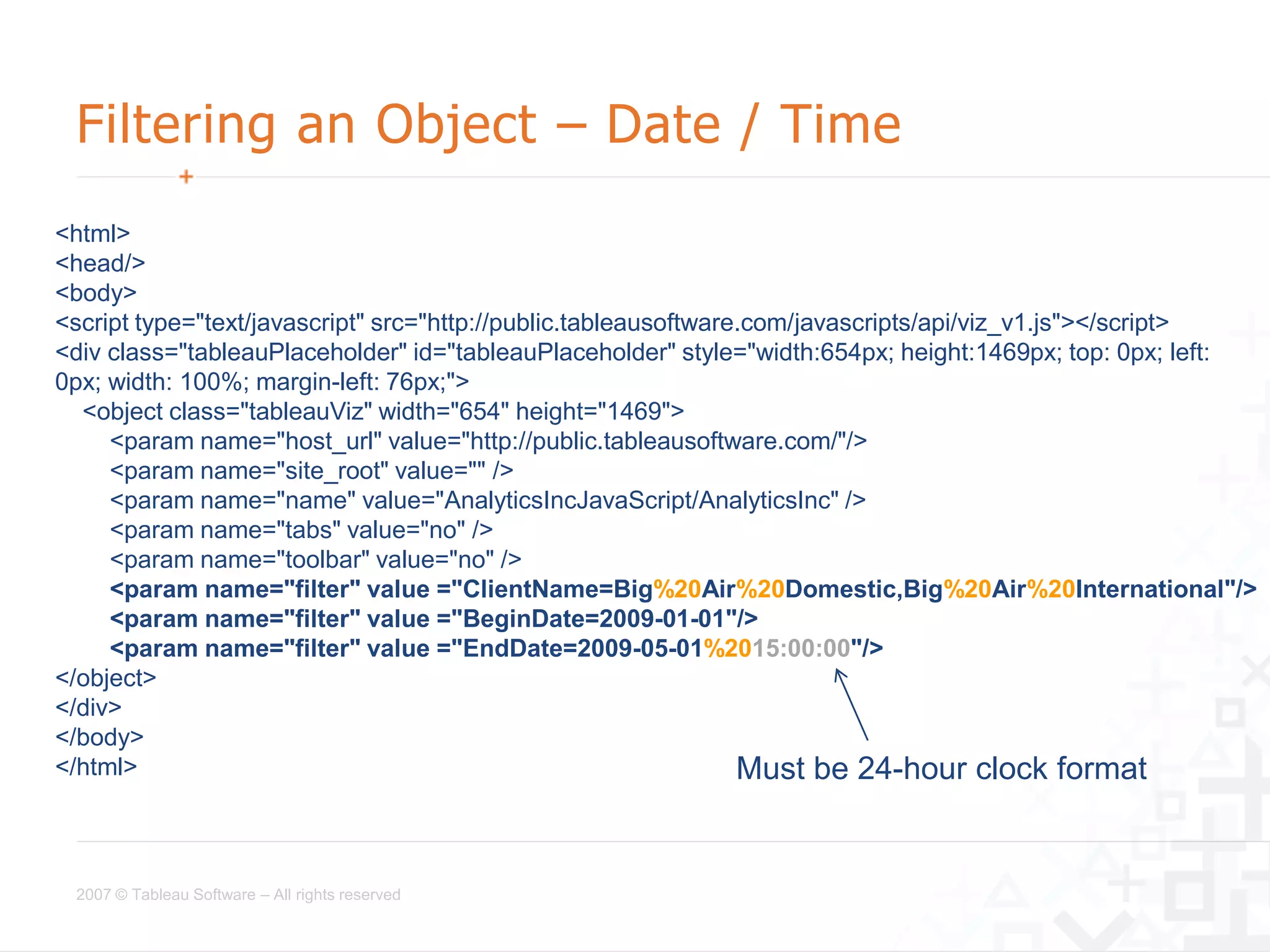 Filtering an Object – Date / Time

<html>
<head/>
<body>
<script type="text/javascript" src="http://public.tableausoftware.com/javascripts/api/viz_v1.js"></script>
<div class="tableauPlaceholder" id="tableauPlaceholder" style="width:654px; height:1469px; top: 0px; left: 0px; width: 100%; margin-left: 76px;">
<object class="tableauViz" width="654" height="1469">
<param name="host_url" value="http://public.tableausoftware.com/"/>
<param name="site_root" value="" />
<param name="name" value="AnalyticsIncJavaScript/AnalyticsInc" />
<param name="tabs" value="no" />
<param name="toolbar" value="no" />
<param name="filter" value ="ClientName=Big%20Air%20Domestic,Big%20Air%20International"/>
<param name="filter" value ="BeginDate=2009-01-01"/>
<param name="filter" value ="EndDate=2009-05-01%2015:00:00"/>
</object>
</div>
</body>
</html>

Must be 24-hour clock format

2007 © Tableau Software – All rights reserved